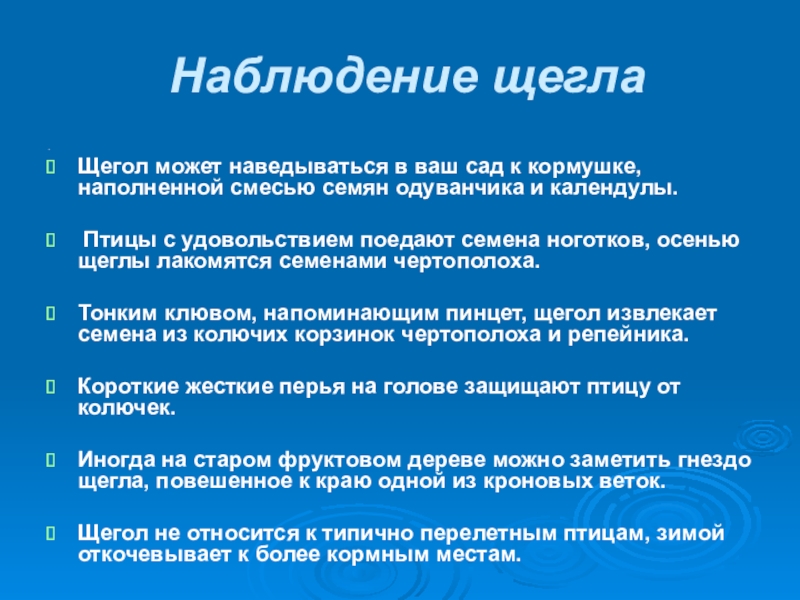 Наблюдение щегла

Щегол может наведываться в ваш сад к кормушке, наполненной смесью семян одуванчика и календулы.

Птицы с удовольствием поедают семена ноготков, осенью щеглы лакомятся семенами чертополоха.

Тонким клювом, напоминающим пинцет, щегол извлекает семена из колючих корзинок чертополоха и репейника.

Короткие жесткие перья на голове защищают птицу от колючек.

Иногда на старом фруктовом дереве можно заметить гнездо щегла, повешенное к краю одной из кроновых веток.

Щегол не относится к типично перелетным птицам, зимой откочевывает к более кормным местам.